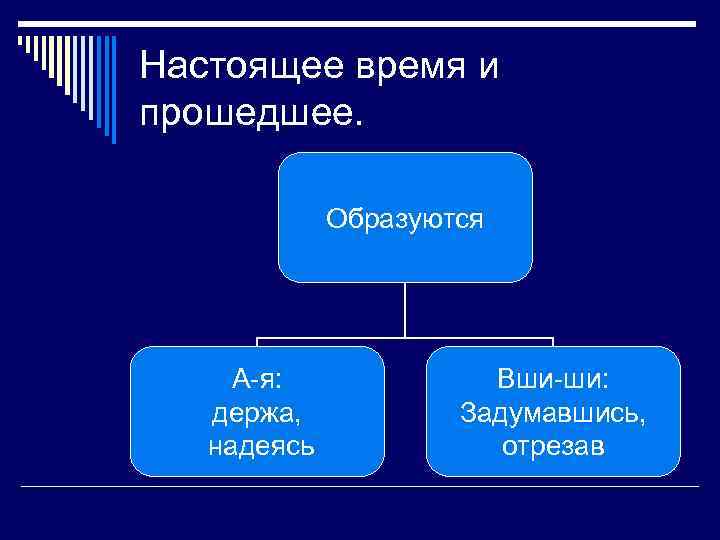 Настоящее время и прошедшее.

Образуются

А-я:
держа,
надеясь

Вши-ши:
Задумавшись,
отрезав